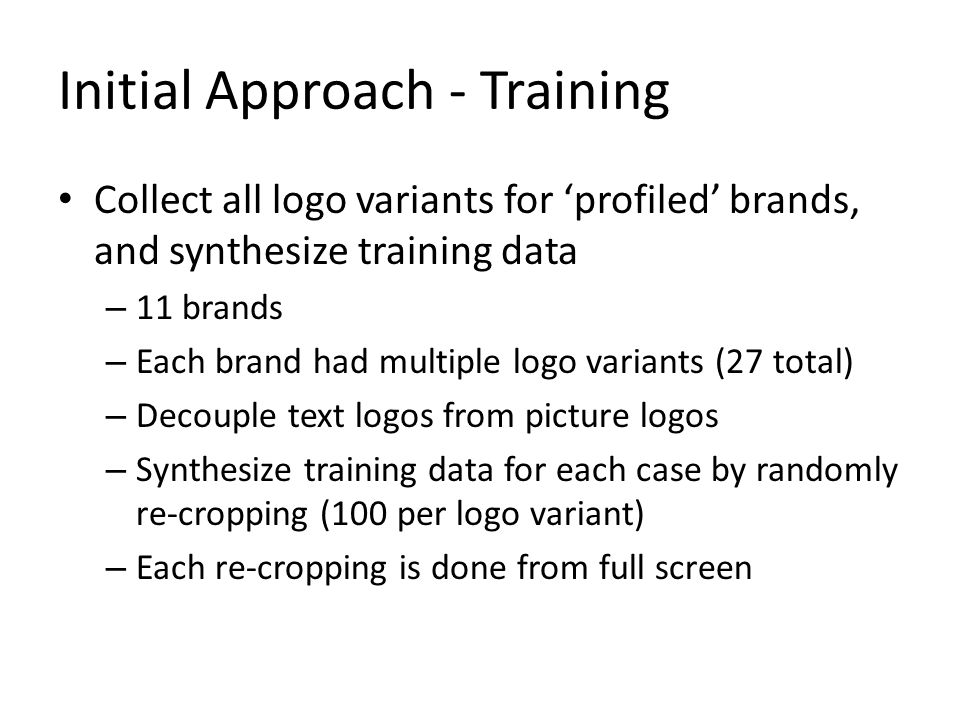 Initial Approach - Training

• Collect all logo variants for ‘profiled’ brands, and synthesize training data

– 11 brands

– Each brand had multiple logo variants (27 total)

– Decouple text logos from picture logos

– Synthesize training data for each case by randomly re-cropping (100 per logo variant)

– Each re-cropping is done from full screen